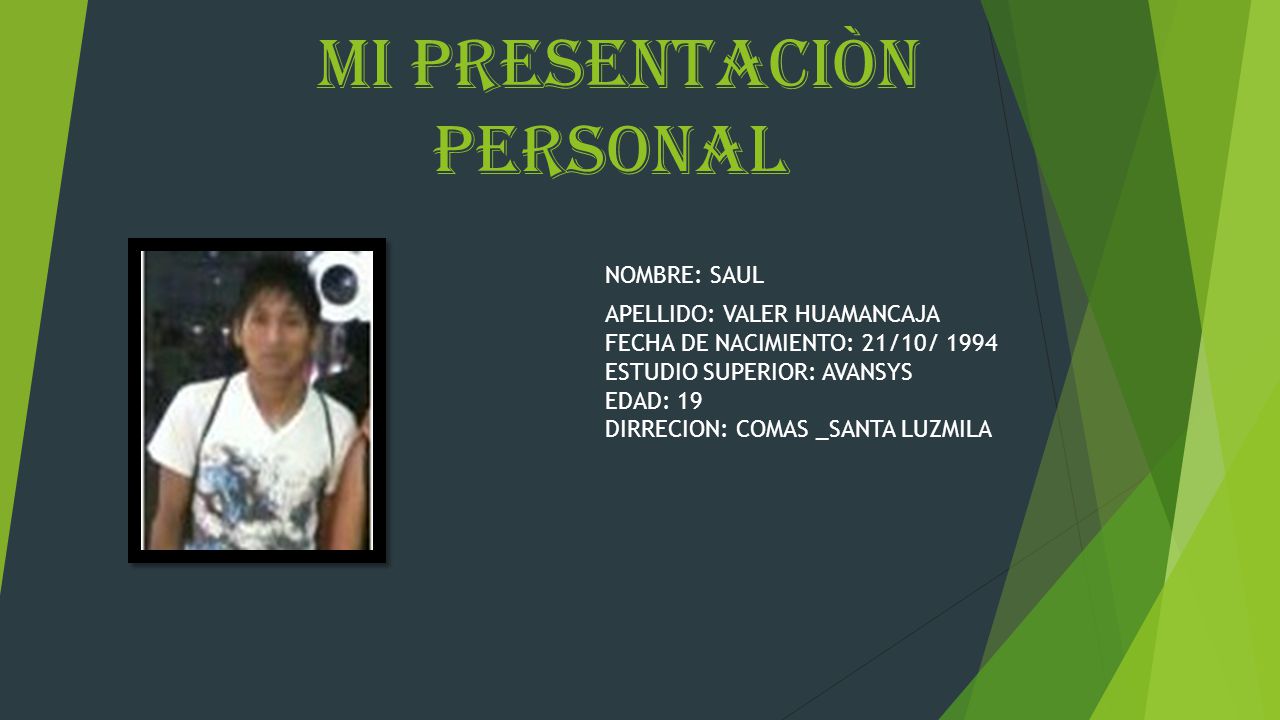 MI PRESENTACIÒN PERSONAL

NOMBRE: SAUL

APELLIDO: VALER HUAMANCAJA
FECHA DE NACIMIENTO: 21/10/ 1994
ESTUDIO SUPERIOR: AVANSYS
EDAD: 19
DIRRECION: COMAS _SANTA LUZMILA